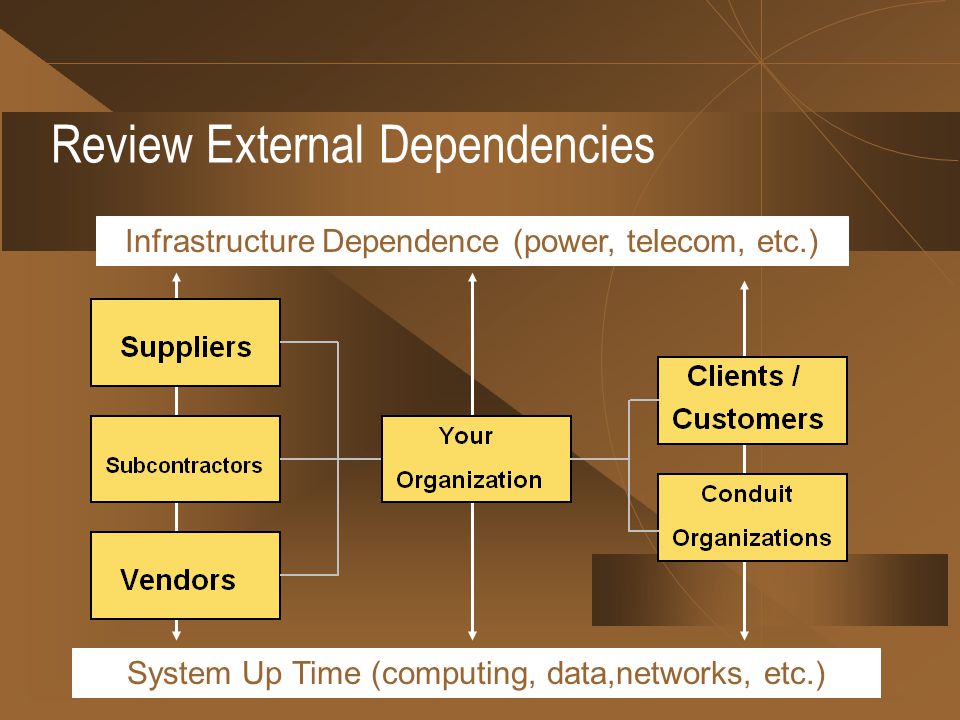 Review External Dependencies

Infrastructure Dependence (power, telecom, etc.)

Suppliers

Subcontractors

Vendors

Your Organization

Clients / Customers

Conduit Organizations

System Up Time (computing, data,networks, etc.)